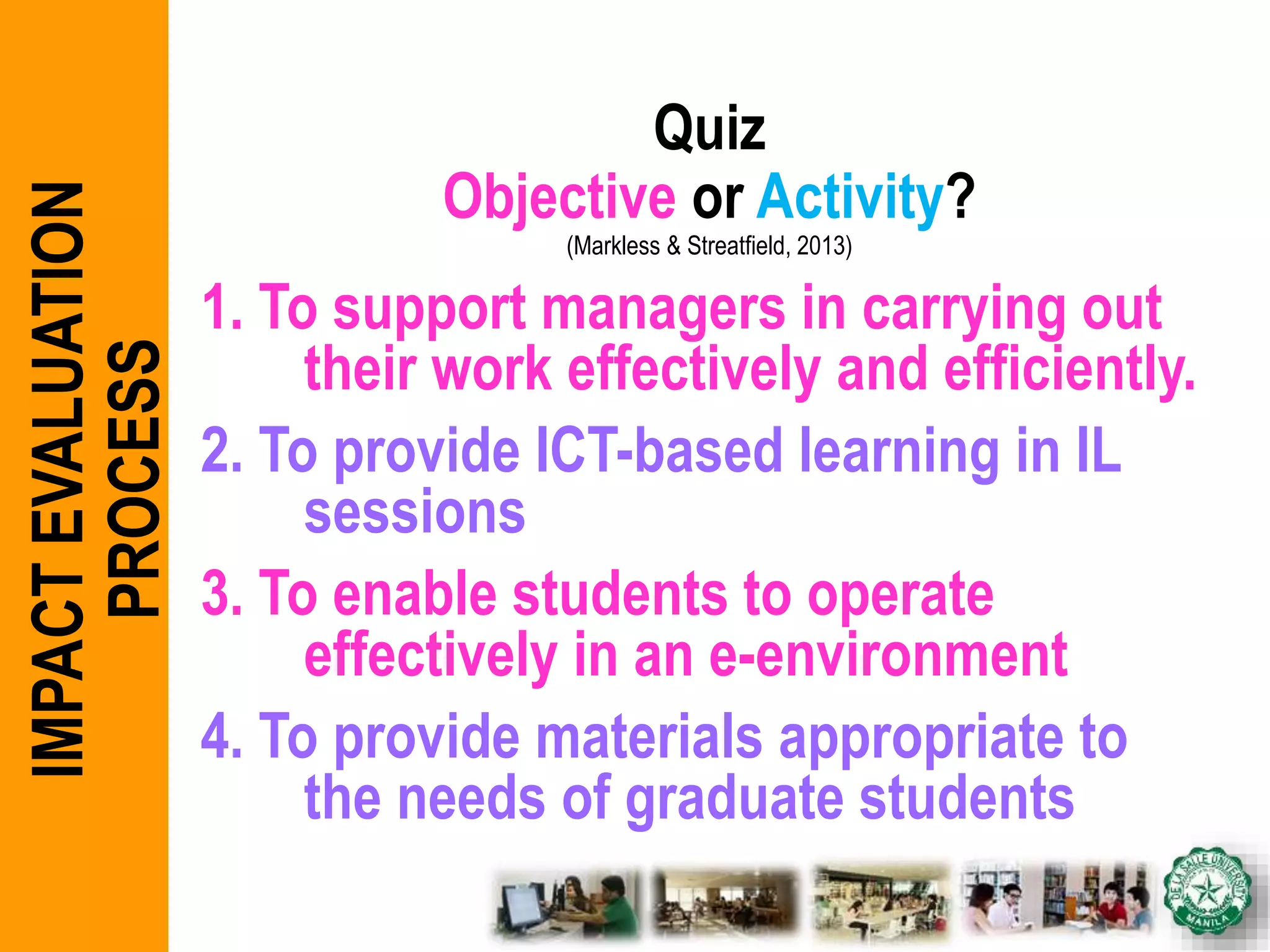 IMPACT EVALUATION PROCESS

Quiz
Objective or Activity?
(Markless & Streatfield, 2013)

1. To support managers in carrying out their work effectively and efficiently.

2. To provide ICT-based learning in IL sessions

3. To enable students to operate effectively in an e-environment

4. To provide materials appropriate to the needs of graduate students

DE LA SALLE UNIVERSITY MANILA